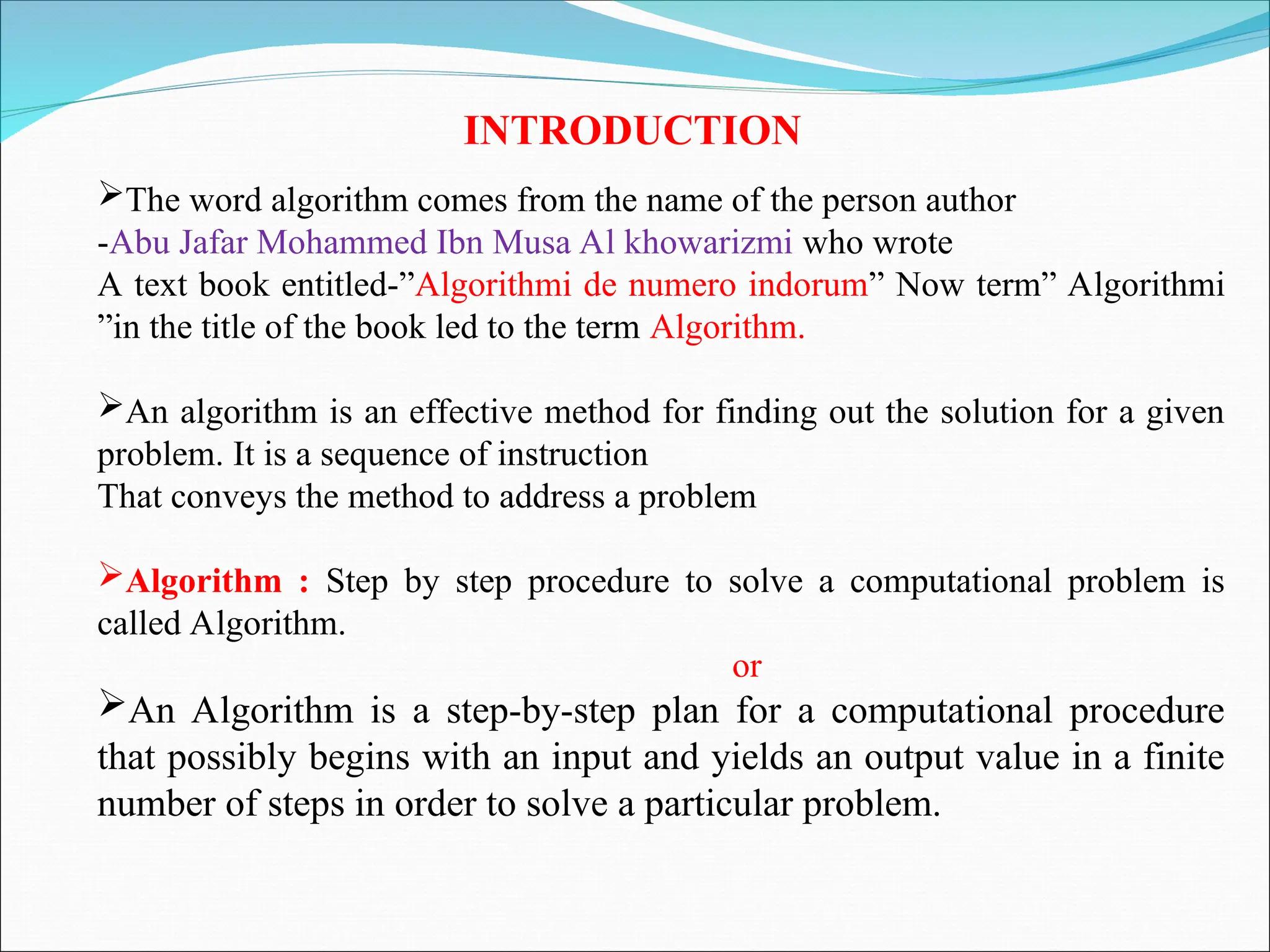 INTRODUCTION

➢The word algorithm comes from the name of the person author -Abu Jafar Mohammed Ibn Musa Al khowarizmi who wrote A text book entitled-”Algorithmi de numero indorum” Now term” Algorithmi ”in the title of the book led to the term Algorithm.

➢An algorithm is an effective method for finding out the solution for a given problem. It is a sequence of instruction That conveys the method to address a problem

➢Algorithm : Step by step procedure to solve a computational problem is called Algorithm.

or

➢An Algorithm is a step-by-step plan for a computational procedure that possibly begins with an input and yields an output value in a finite number of steps in order to solve a particular problem.